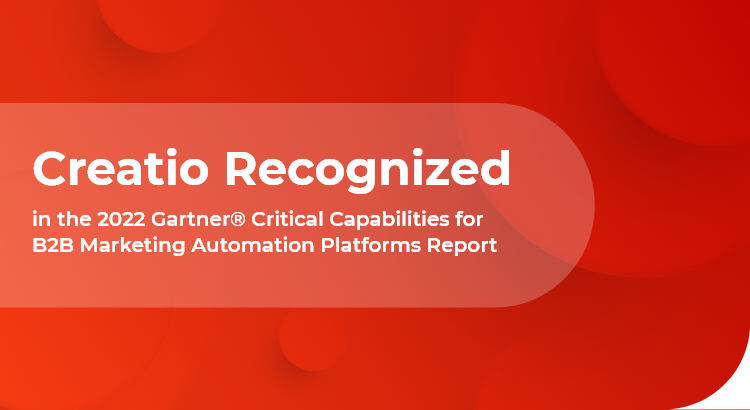 Creatio Recognized

in the 2022 Gartner® Critical Capabilities for B2B Marketing Automation Platforms Report